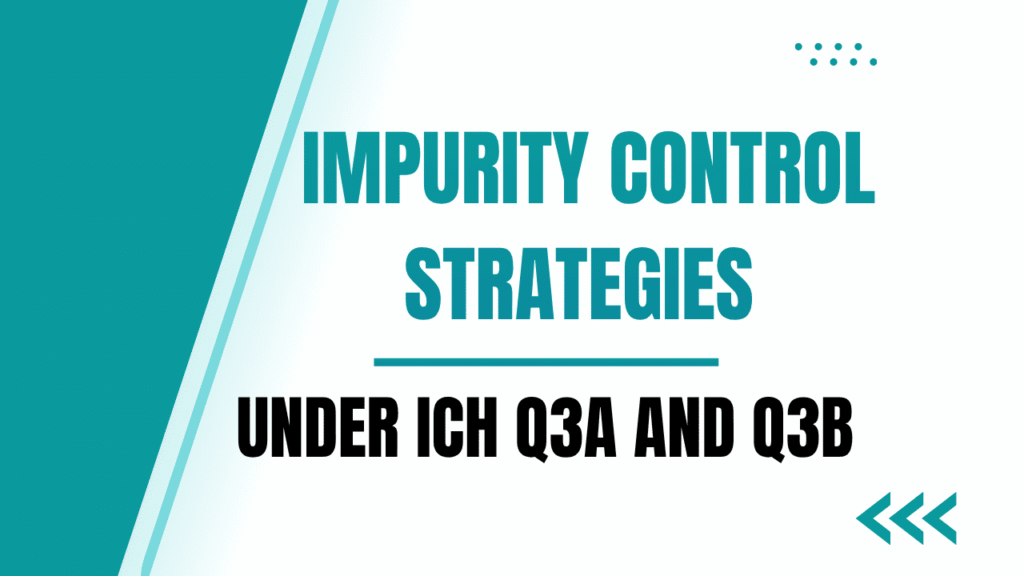 IMPURITY CONTROL STRATEGIES

UNDER ICH Q3A AND Q3B